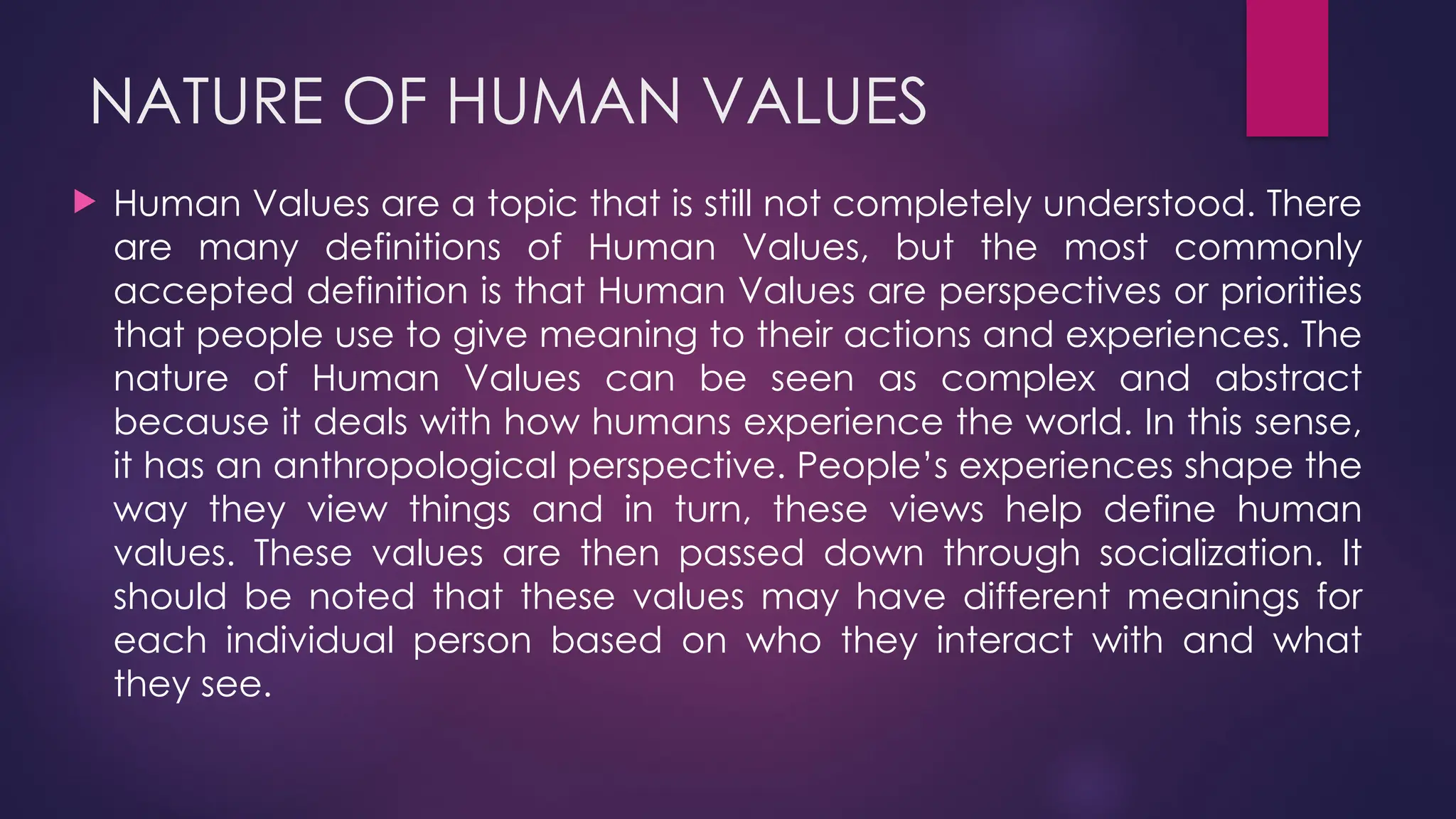 NATURE OF HUMAN VALUES

Human Values are a topic that is still not completely understood. There are many definitions of Human Values, but the most commonly accepted definition is that Human Values are perspectives or priorities that people use to give meaning to their actions and experiences. The nature of Human Values can be seen as complex and abstract because it deals with how humans experience the world. In this sense, it has an anthropological perspective. People's experiences shape the way they view things and in turn, these views help define human values. These values are then passed down through socialization. It should be noted that these values may have different meanings for each individual person based on who they interact with and what they see.